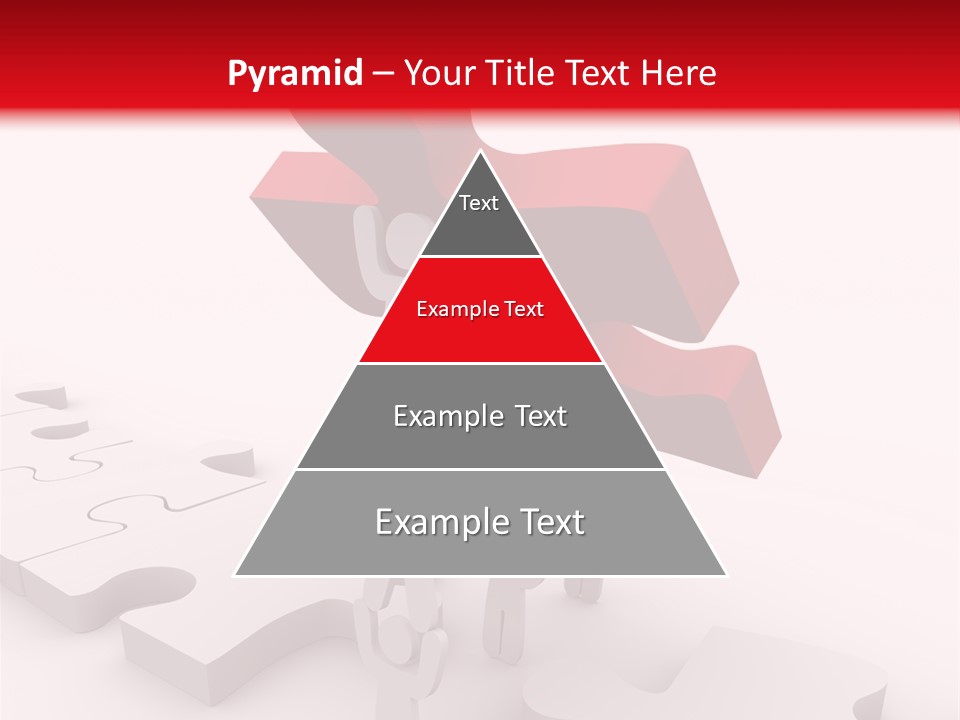 Pyramid – Your Title Text Here

Text

Example Text

Example Text

Example Text